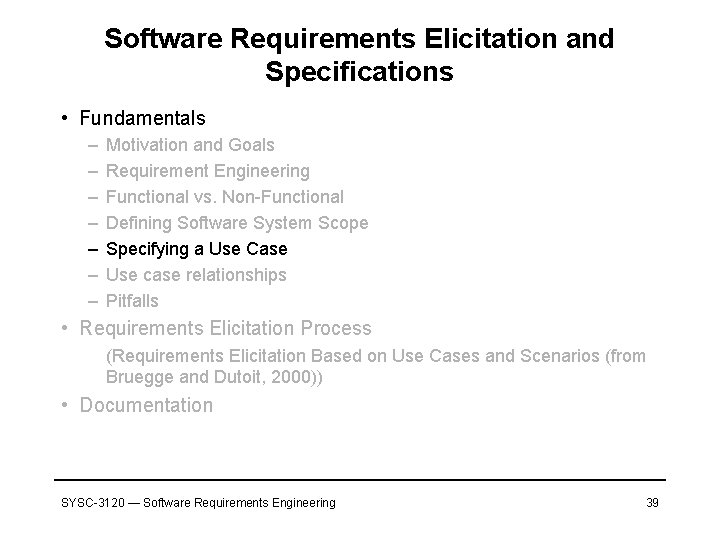 Software Requirements Elicitation and Specifications

• Fundamentals
– Motivation and Goals
– Requirement Engineering
– Functional vs. Non-Functional
– Defining Software System Scope
– Specifying a Use Case
– Use case relationships
– Pitfalls
• Requirements Elicitation Process
(Requirements Elicitation Based on Use Cases and Scenarios (from Bruegge and Dutoit, 2000))
• Documentation

SYSC-3120 — Software Requirements Engineering

39